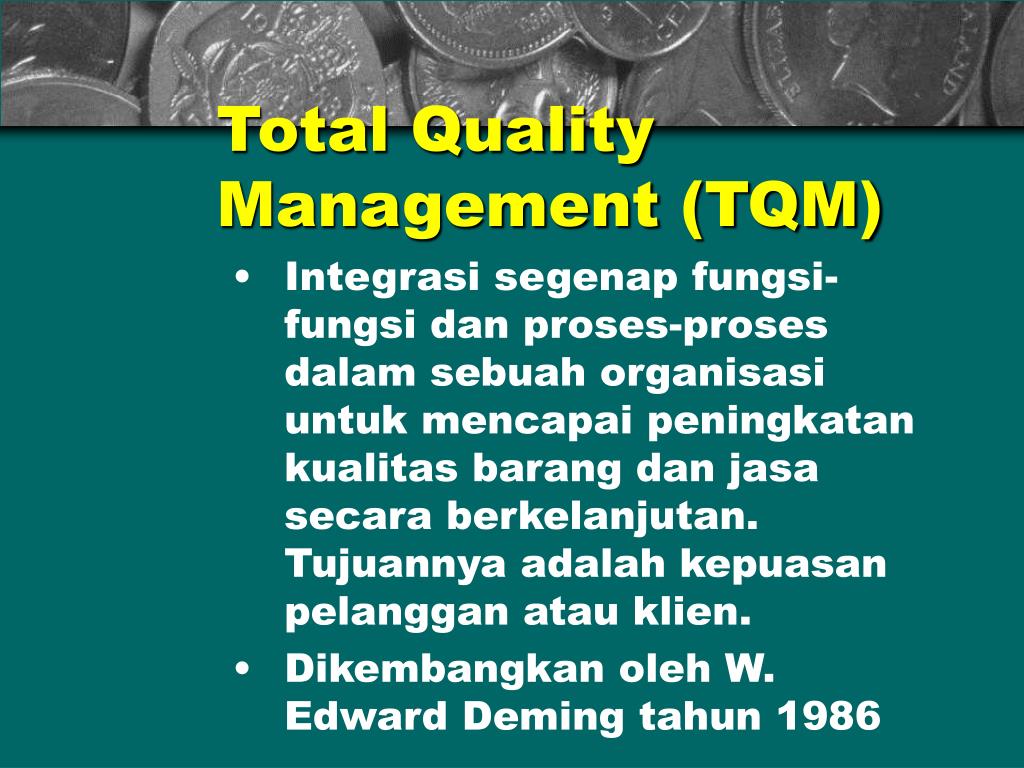 Total Quality Management (TQM)

• Integrasi segenap fungsi-fungsi dan proses-proses dalam sebuah organisasi untuk mencapai peningkatan kualitas barang dan jasa secara berkelanjutan. Tujuannya adalah kepuasan pelanggan atau klien.

• Dikembangkan oleh W. Edward Deming tahun 1986